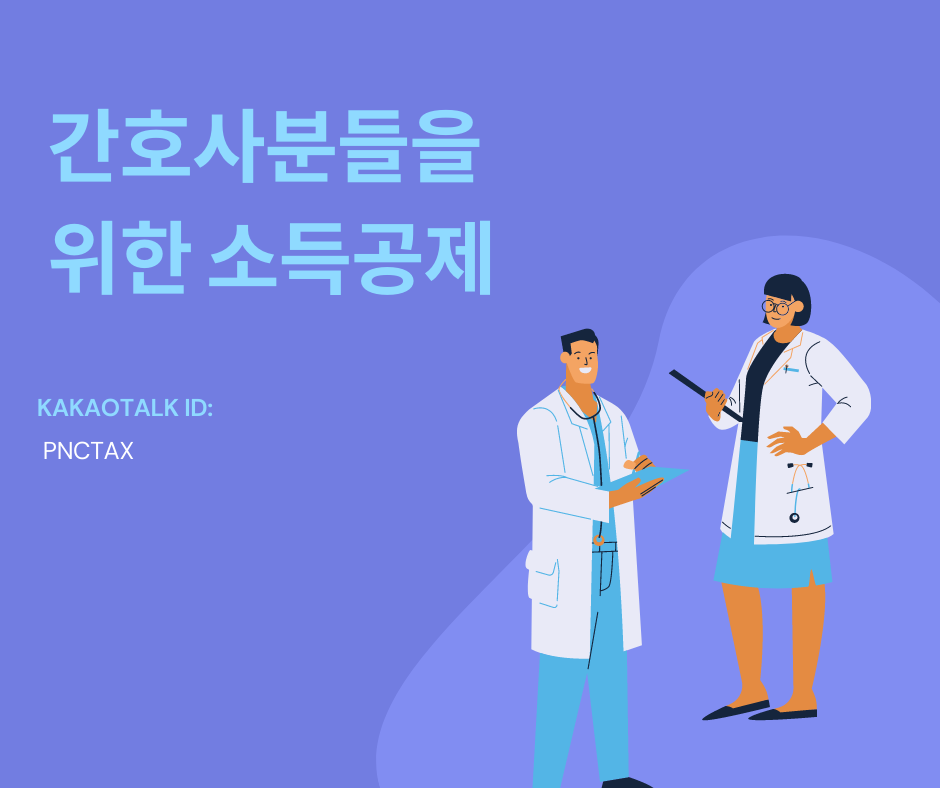 간호사분들을 위한 소득공제

KAKAOTALK ID:

PNCTAX